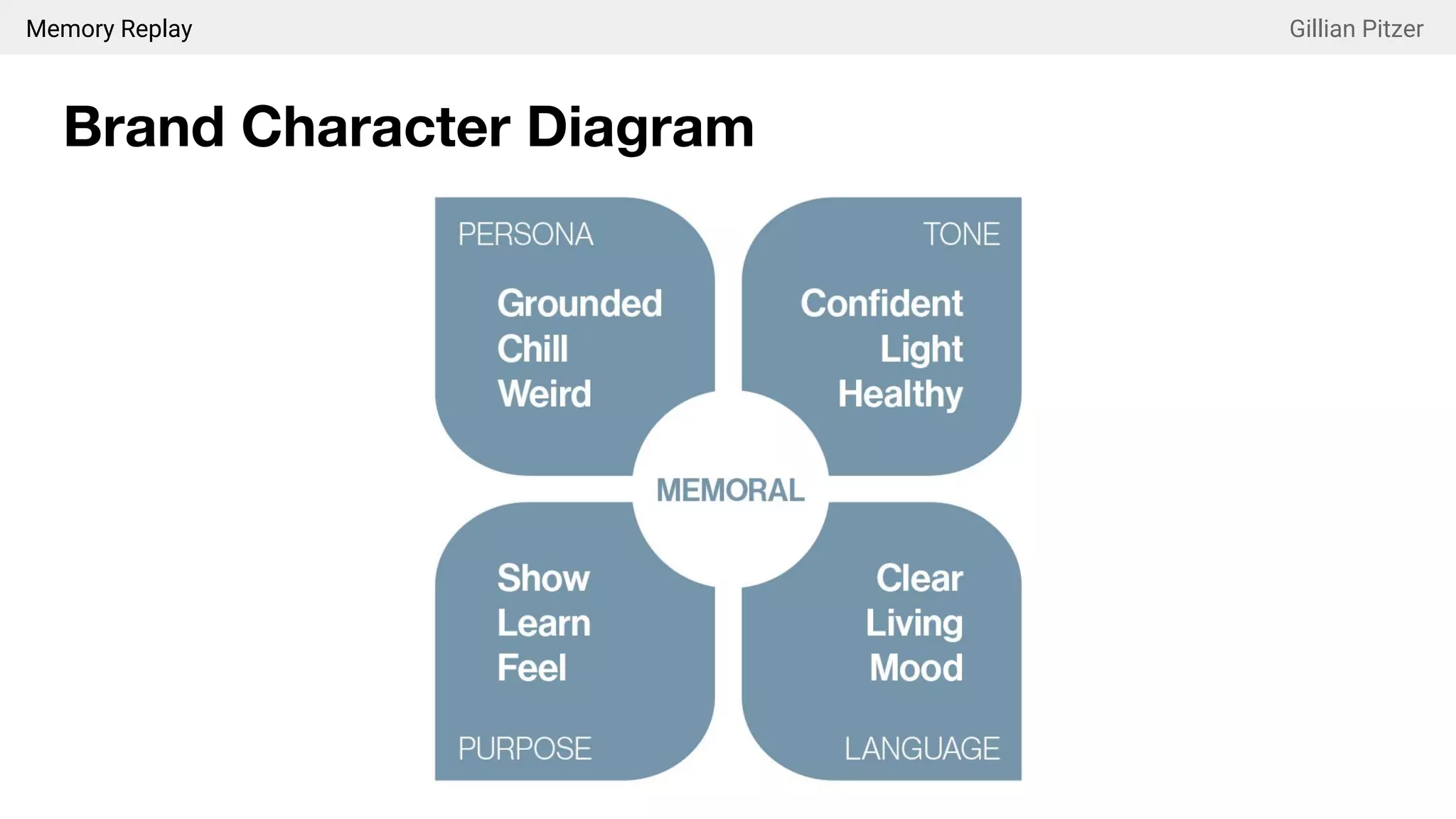 Memory Replay

Gillian Pitzer

Brand Character Diagram

PERSONA

Grounded
Chill
Weird

TONE

Confident
Light
Healthy

MEMORAL

Show
Learn
Feel

PURPOSE

Clear
Living
Mood

LANGUAGE